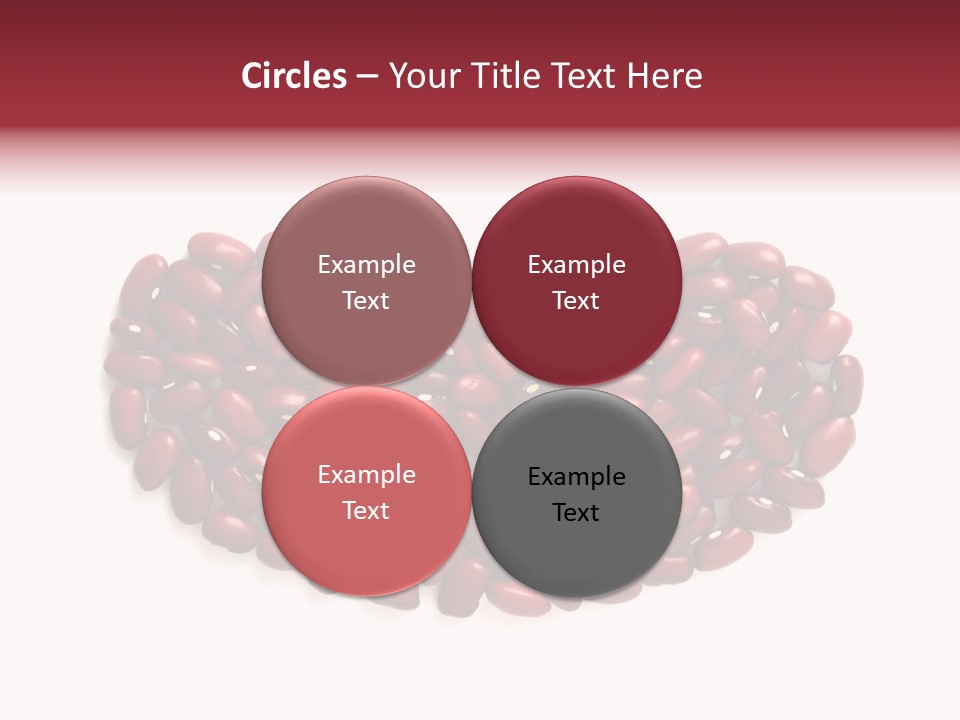 Circles – Your Title Text Here

Example Text

Example Text

Example Text

Example Text